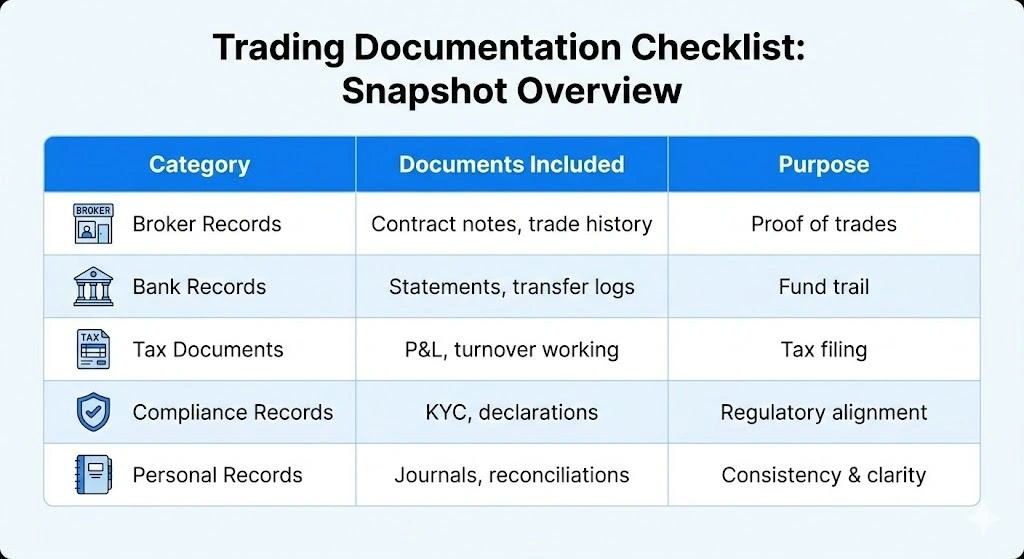 Trading Documentation Checklist: Snapshot Overview

| Category | Documents Included | Purpose |
|---|---|---|
| BROKER Broker Records | Contract notes, trade history | Proof of trades |
| Bank Records | Statements, transfer logs | Fund trail |
| TAX Tax Documents | P&L, turnover working | Tax filing |
| Compliance Records | KYC, declarations | Regulatory alignment |
| Personal Records | Journals, reconciliations | Consistency & clarity |